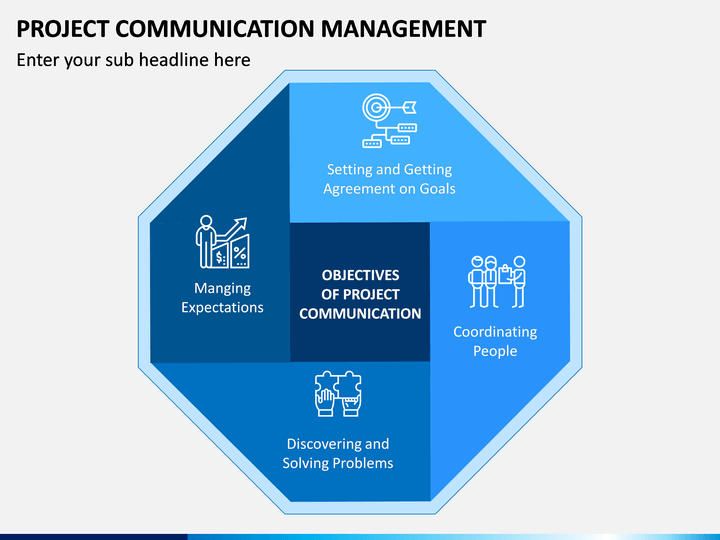 PROJECT COMMUNICATION MANAGEMENT

Enter your sub headline here

Setting and Getting Agreement on Goals

Manging Expectations

OBJECTIVES OF PROJECT COMMUNICATION

Coordinating People

Discovering and Solving Problems